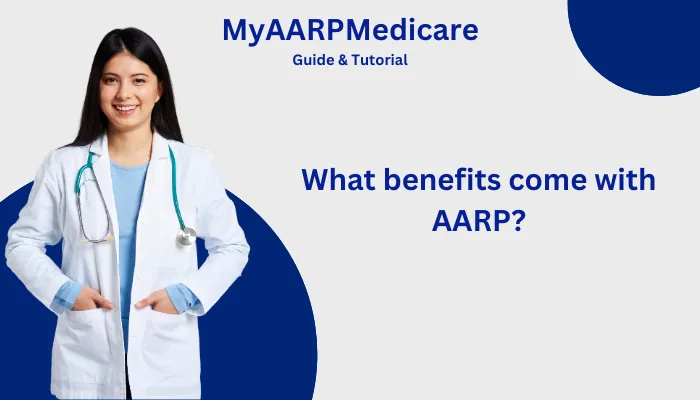 MyAARPMedicare
Guide & Tutorial

What benefits come with AARP?